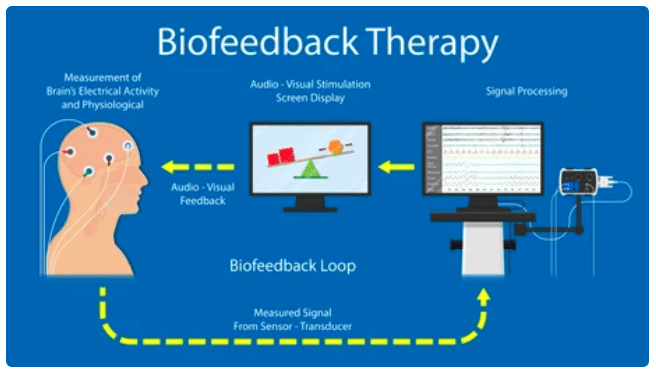 Biofeedback Therapy

Measurement of Brain's Electrical Activity and Physiological

Audio - Visual Stimulation Screen Display

Signal Processing

Audio - Visual Feedback

Biofeedback Loop

Measured Signal From Sensor - Transducer